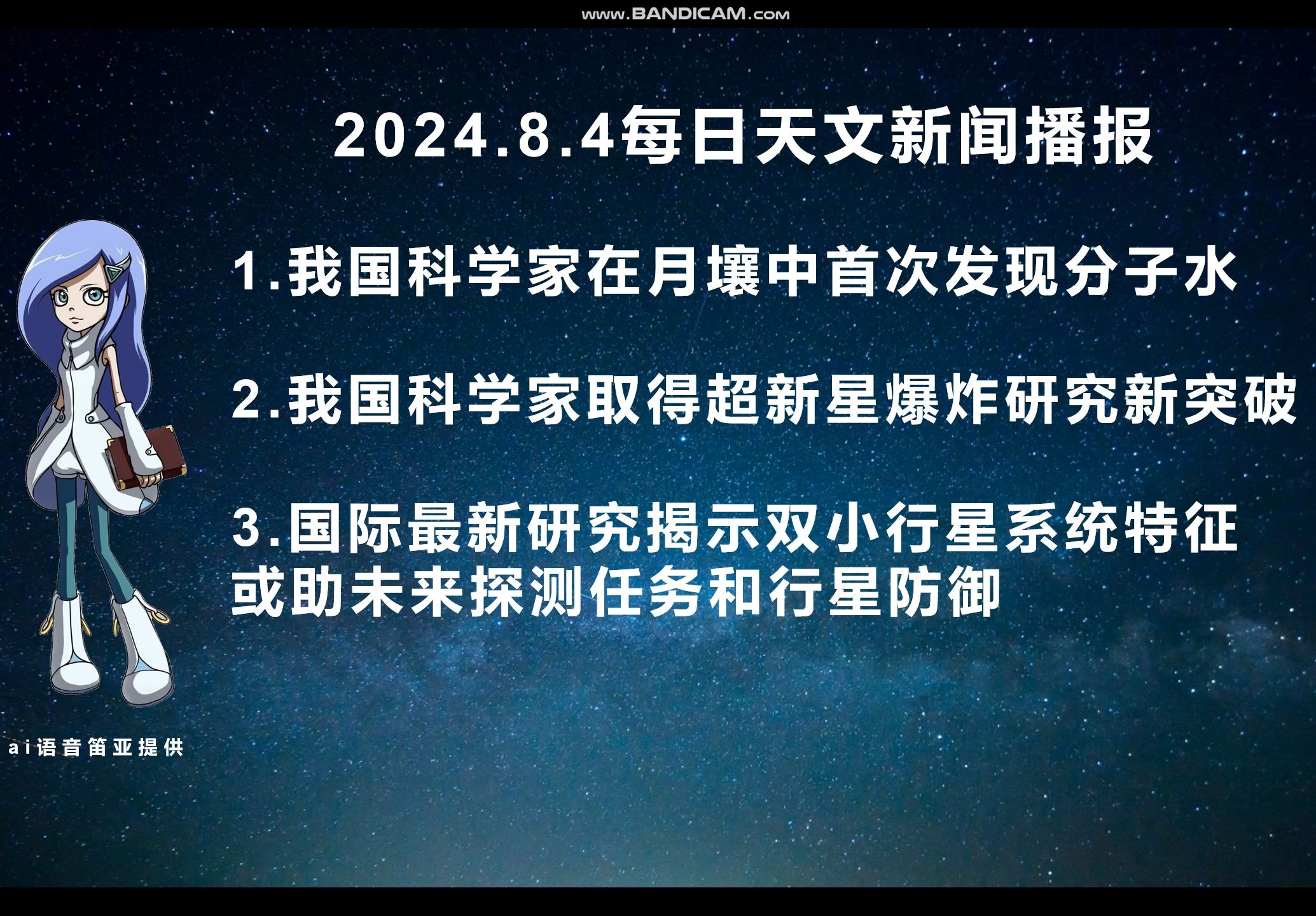 www.BANDICAM.com

2024.8.4每日天文新闻播报

1.我国科学家在月壤中首次发现分子水

2.我国科学家取得超新星爆炸研究新突破

3.国际最新研究揭示双小行星系统特征或助未来探测任务和行星防御

ai语音笛亚提供